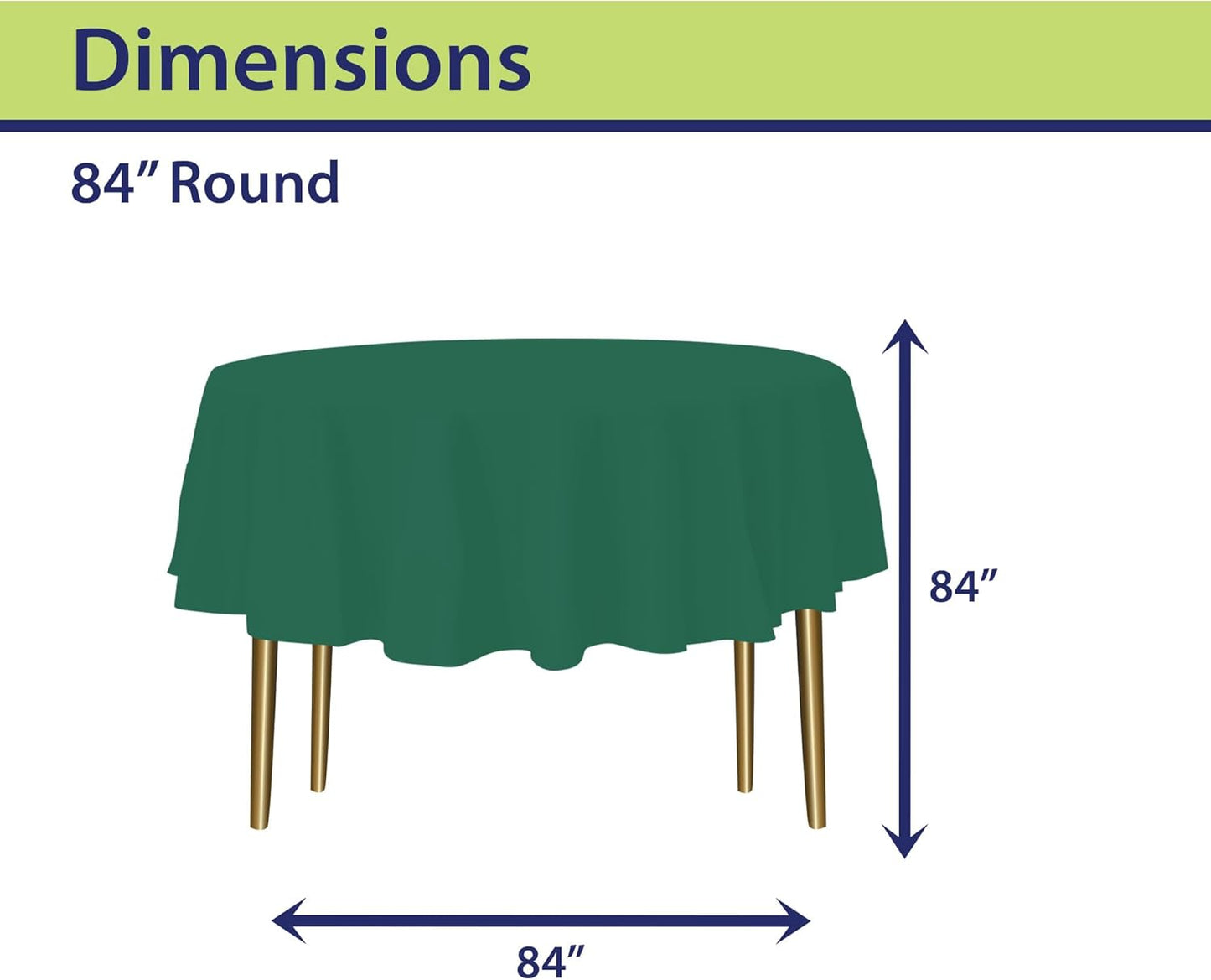 Dimensions

84” Round

84”

84”